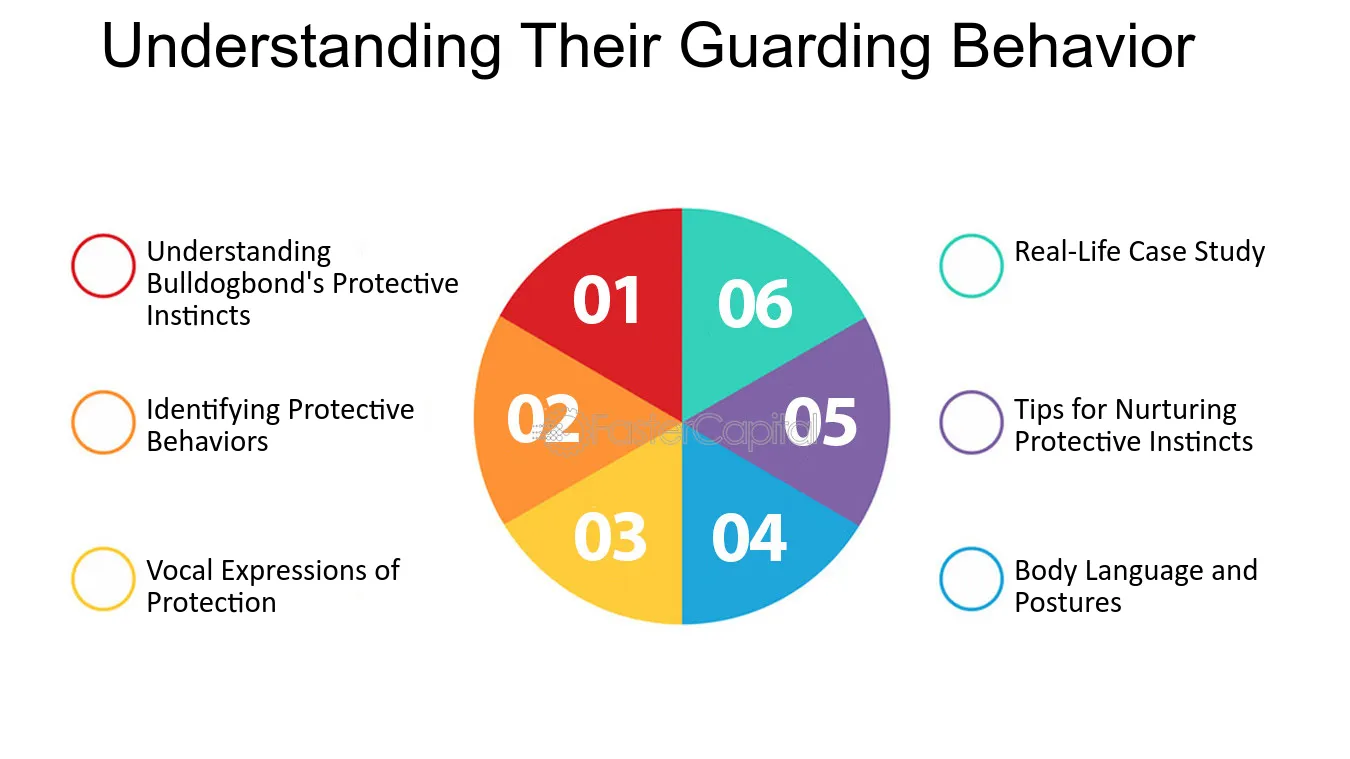 Understanding Their Guarding Behavior

Understanding Bulldogbond's Protective Instincts

Identifying Protective Behaviors

Vocal Expressions of Protection

01

02

03

04

05

06

FasterCapital

Real-Life Case Study

Tips for Nurturing Protective Instincts

Body Language and Postures